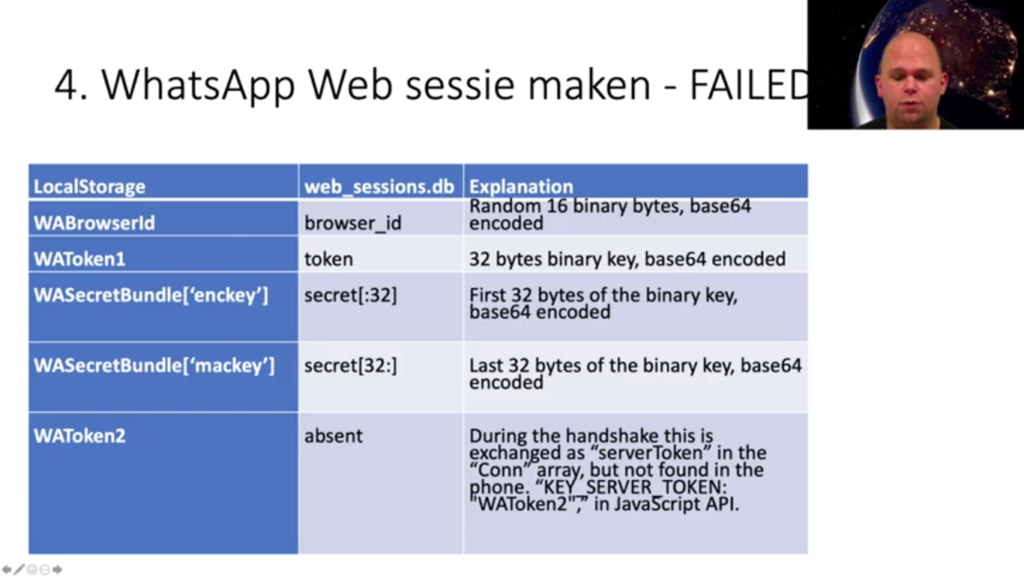 4. WhatsApp Web sessie maken - FAILED

| LocalStorage | web_sessions.db | Explanation |
|---|---|---|
| WABrowserId | browser_id | Random 16 binary bytes, base64 encoded |
| WAToken1 | token | 32 bytes binary key, base64 encoded |
| WASecretBundle['enckey'] | secret[:32] | First 32 bytes of the binary key, base64 encoded |
| WASecretBundle['mackey'] | secret[32:] | Last 32 bytes of the binary key, base64 encoded |
| WAToken2 | absent | During the handshake this is exchanged as "serverToken" in the "Conn" array, but not found in the phone. "KEY_SERVER_TOKEN: "WAToken2"," in JavaScript API. |